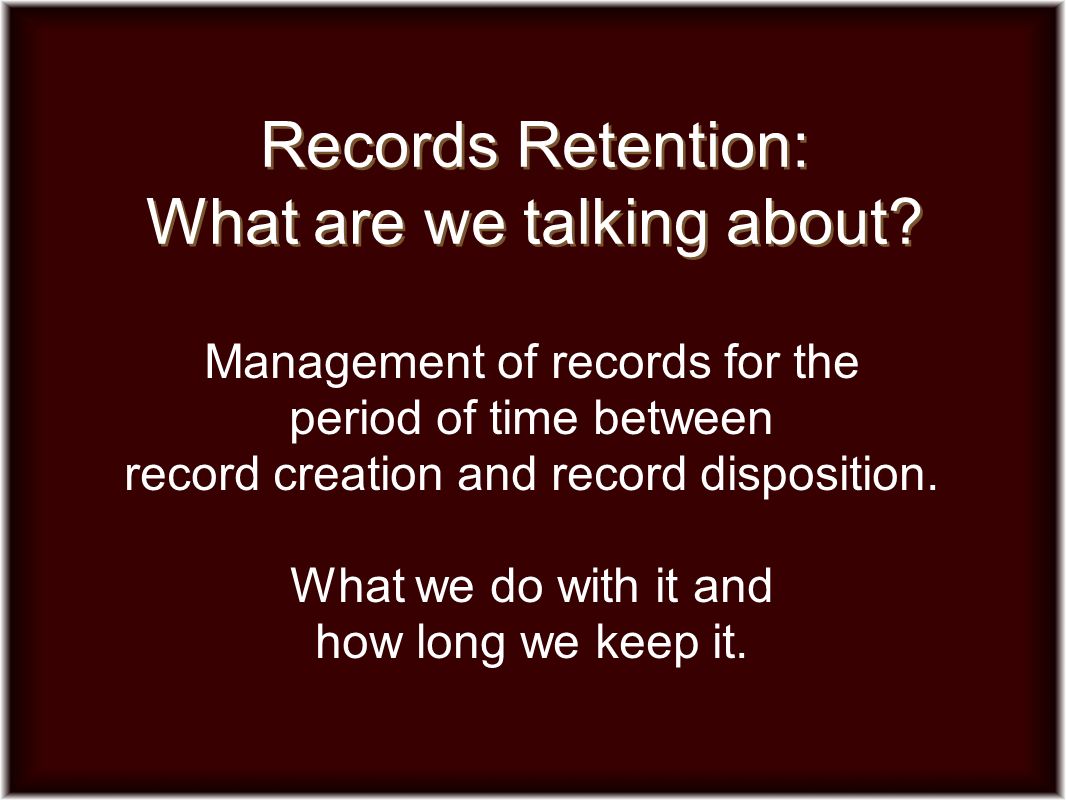 Records Retention:
What are we talking about?

Management of records for the period of time between record creation and record disposition.

What we do with it and how long we keep it.